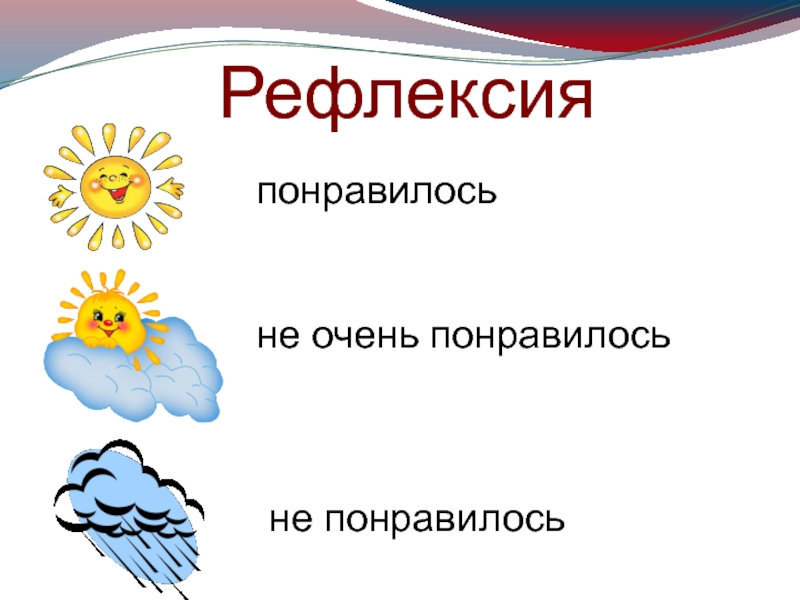 Рефлексия

понравилось

не очень понравилось

не понравилось